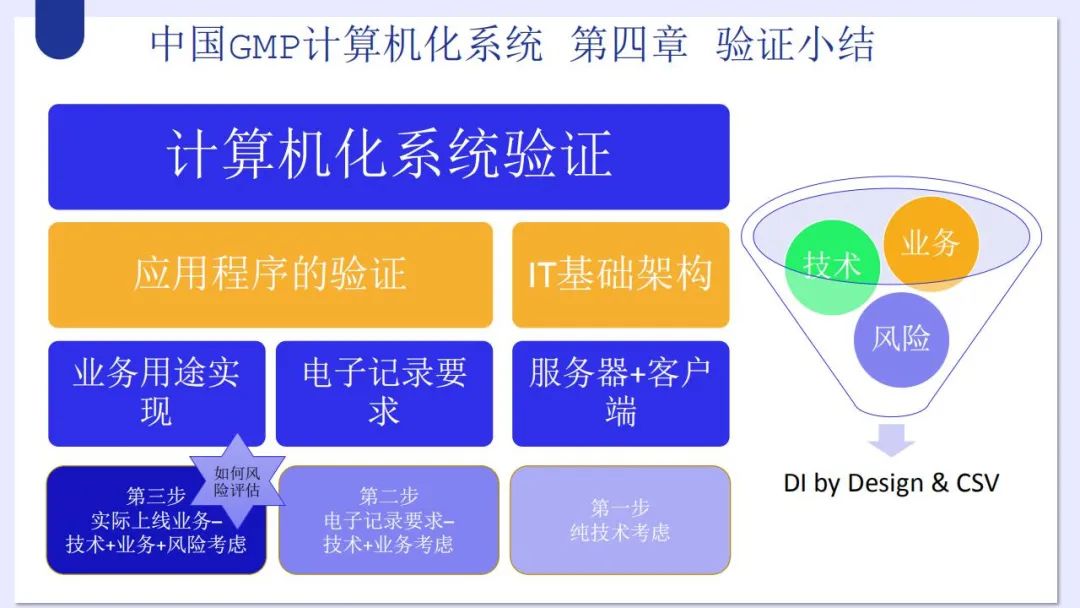 中国GMP计算机化系统 第四章 验证小结

计算机化系统验证

应用程序的验证

IT基础架构

业务用途实现

电子记录要求

服务器+客户端

如何风险评估

第三步
实际上线业务–
技术+业务+风险考虑

第二步
电子记录要求–
技术+业务考虑

第一步
纯技术考虑

技术

业务

风险

DI by Design & CSV